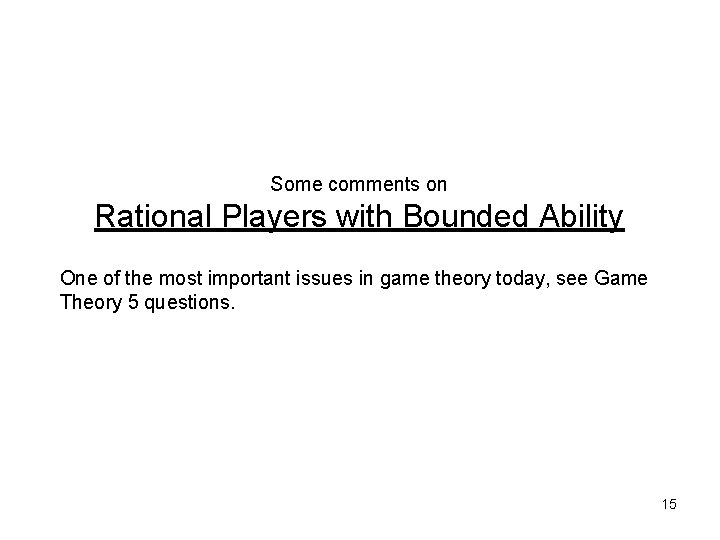 Some comments on
Rational Players with Bounded Ability

One of the most important issues in game theory today, see Game Theory 5 questions.

15